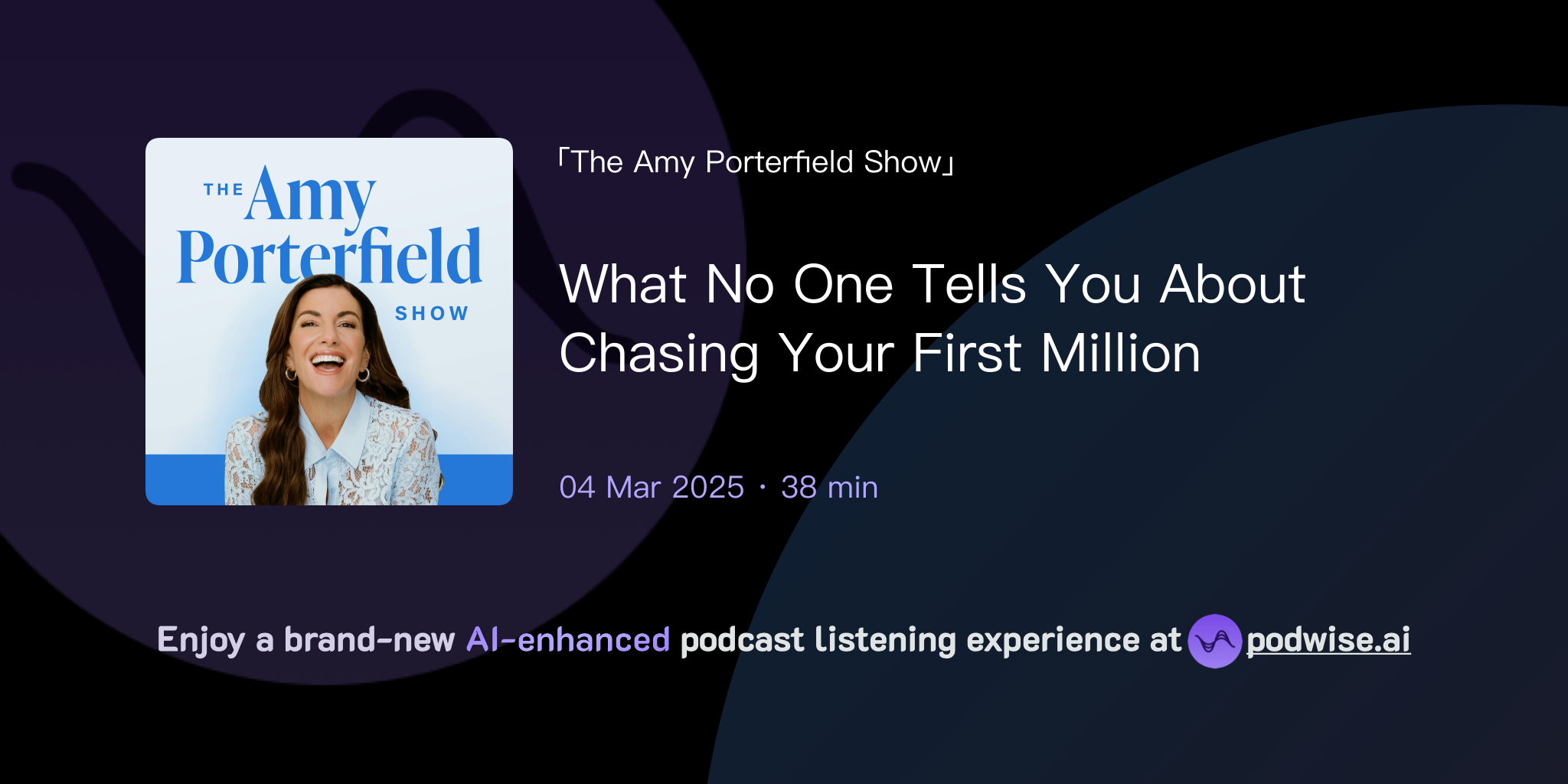 THE Amy Porterfield SHOW

「The Amy Porterfield Show」

What No One Tells You About Chasing Your First Million

04 Mar 2025 · 38 min

Enjoy a brand-new AI-enhanced podcast listening experience at podwise.ai